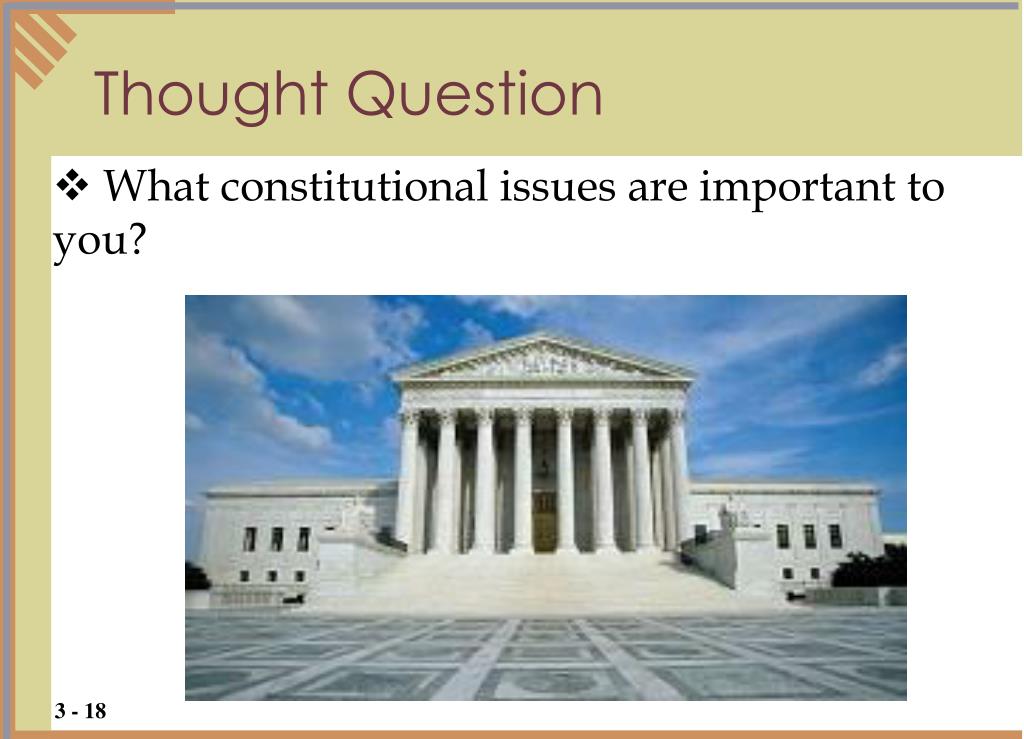 Thought Question

❖ What constitutional issues are important to you?

3 - 18